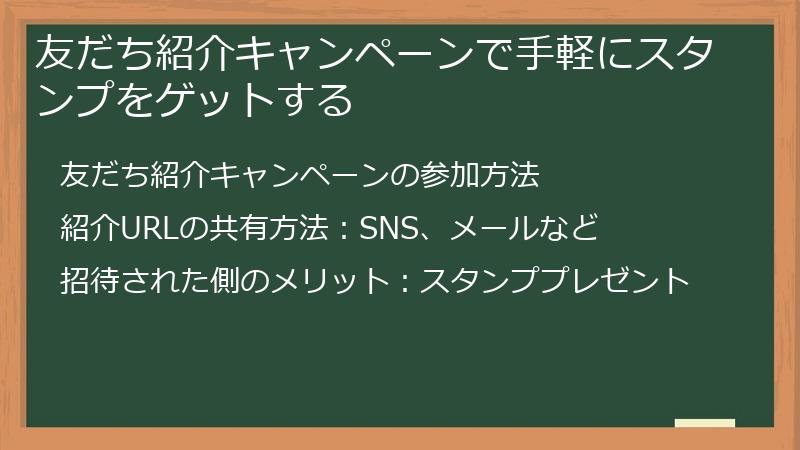 友だち紹介キャンペーンで手軽にスタンプをゲットする

友だち紹介キャンペーンの参加方法

紹介URLの共有方法：SNS、メールなど

招待された側のメリット：スタンププレゼント